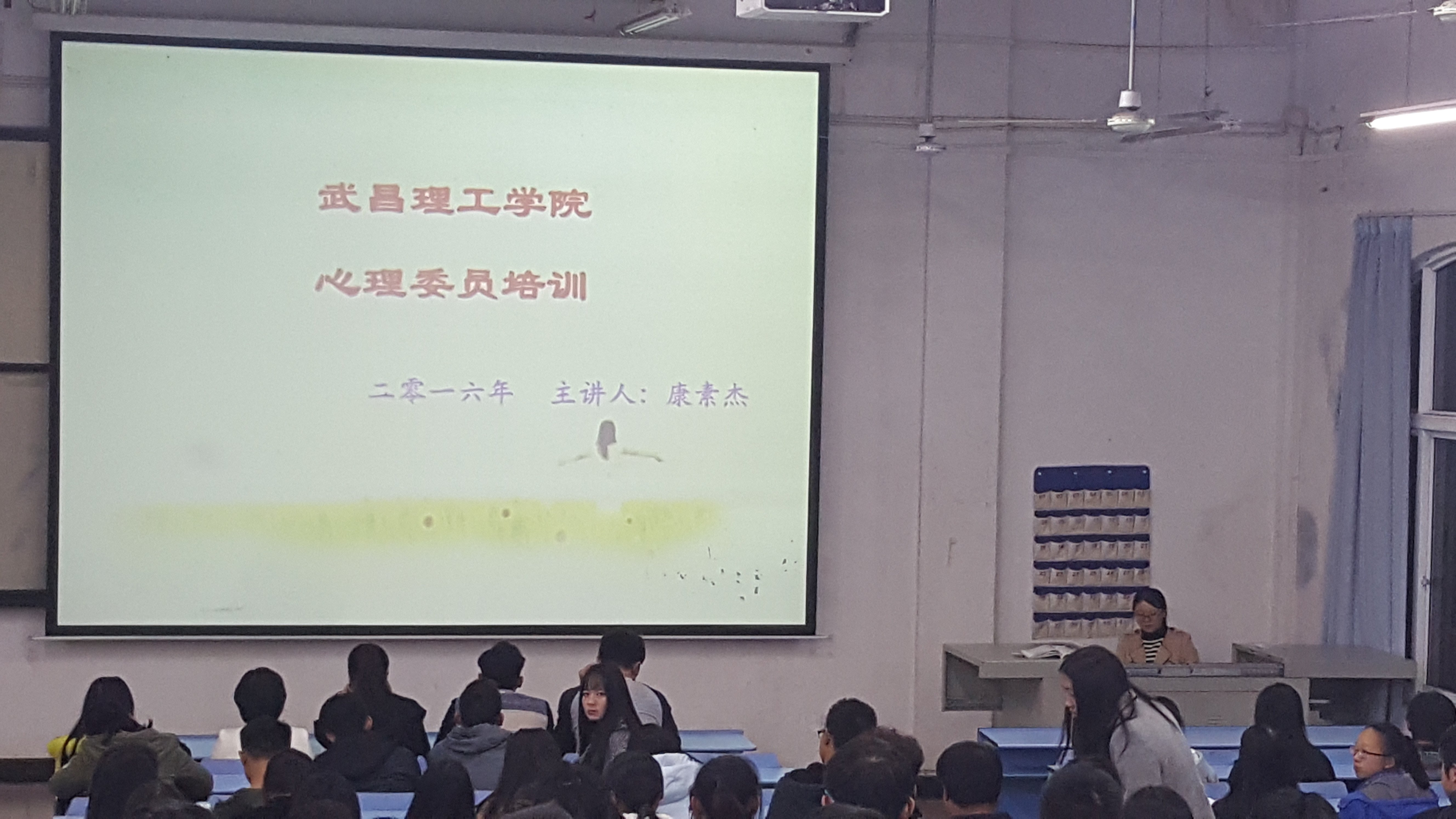 武昌理工学院

心理委员培训

二零一六年　主讲人：康素杰